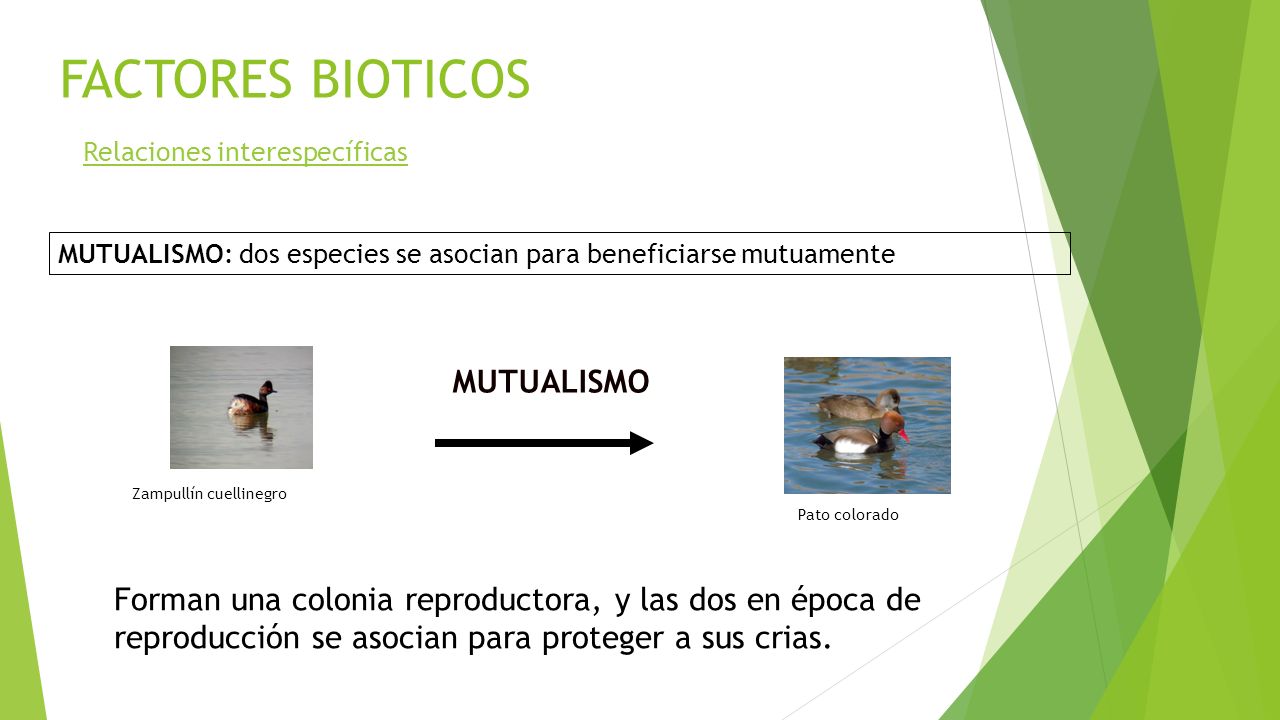 FACTORES BIOTICOS

Relaciones interespecíficas

MUTUALISMO: dos especies se asocian para beneficiarse mutuamente

MUTUALISMO

Zampullín cuellinegro

Pato colorado

Forman una colonia reproductora, y las dos en época de reproducción se asocian para proteger a sus crias.